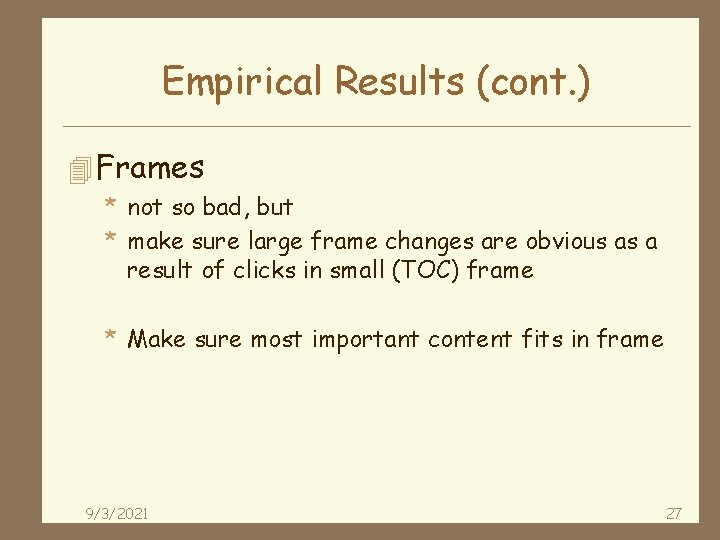 Empirical Results (cont.)

Frames

* not so bad, but
* make sure large frame changes are obvious as a result of clicks in small (TOC) frame

* Make sure most important content fits in frame

9/3/2021

27